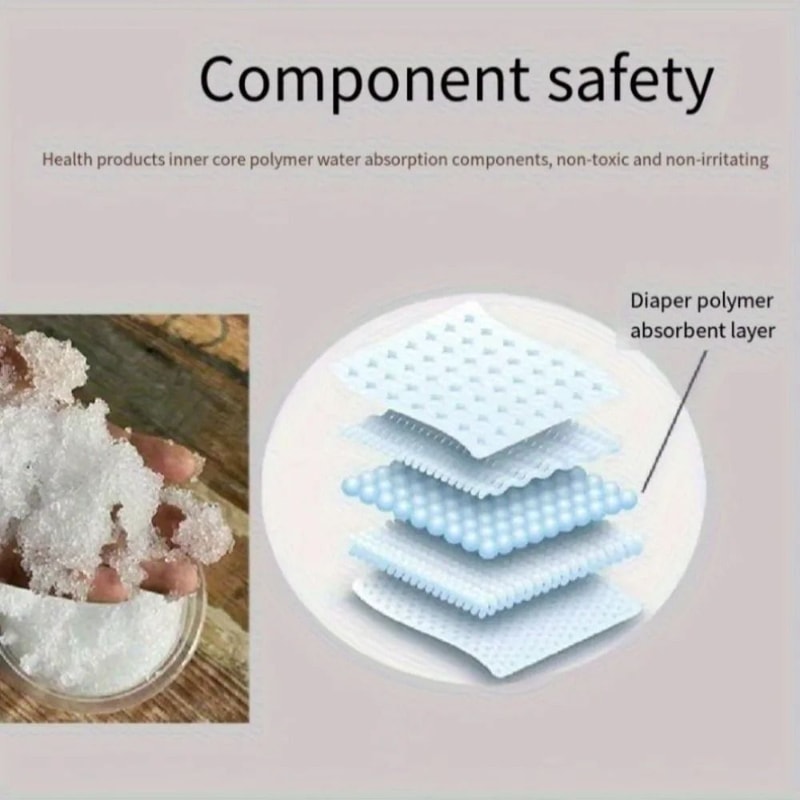 Component safety

Health products inner core polymer water absorption components, non-toxic and non-irritating

Diaper polymer absorbent layer